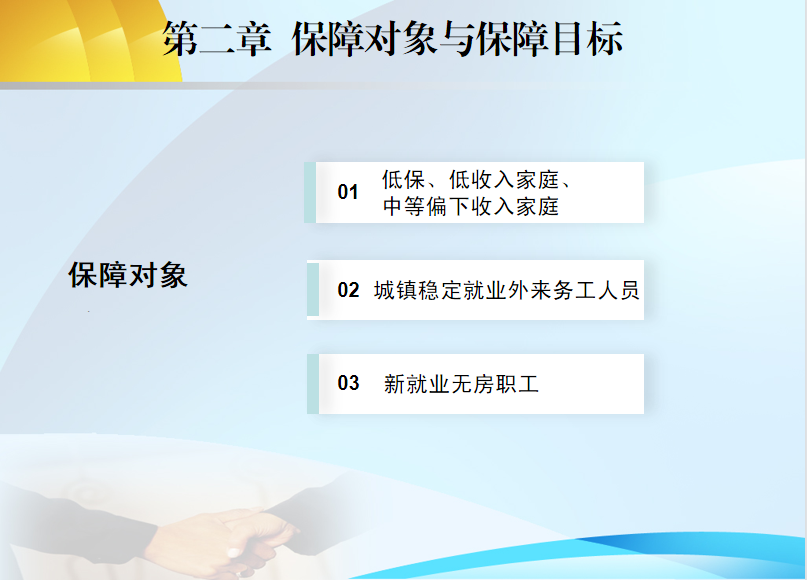 第二章 保障对象与保障目标

保障对象

01 低保、低收入家庭、中等偏下收入家庭

02 城镇稳定就业外来务工人员

03 新就业无房职工